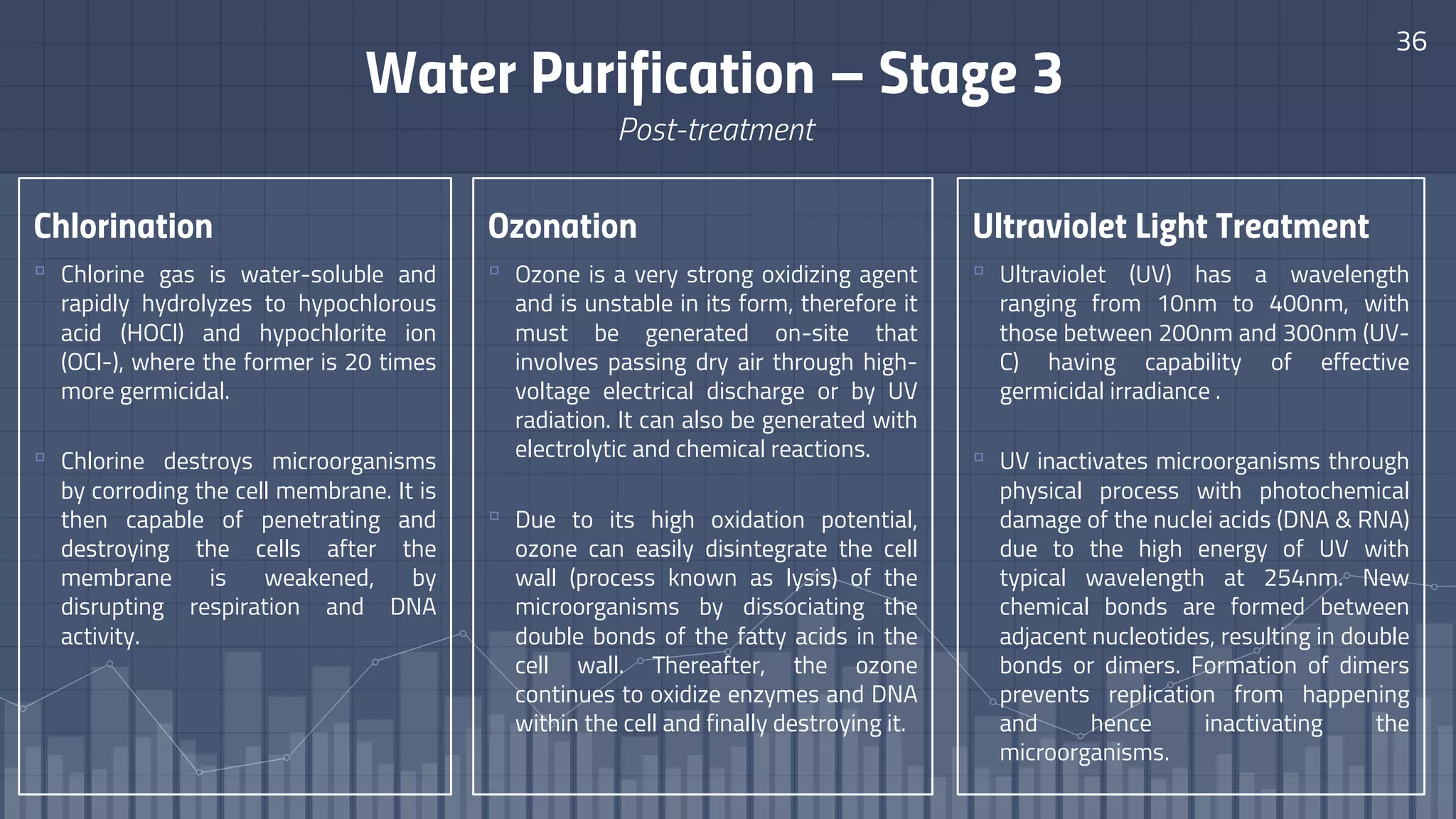 36

Water Purification – Stage 3

Post-treatment

Chlorination

▫ Chlorine gas is water-soluble and rapidly hydrolyzes to hypochlorous acid (HOCl) and hypochlorite ion (OCl-), where the former is 20 times more germicidal.

▫ Chlorine destroys microorganisms by corroding the cell membrane. It is then capable of penetrating and destroying the cells after the membrane is weakened, by disrupting respiration and DNA activity.

Ozonation

▫ Ozone is a very strong oxidizing agent and is unstable in its form, therefore it must be generated on-site that involves passing dry air through high-voltage electrical discharge or by UV radiation. It can also be generated with electrolytic and chemical reactions.

▫ Due to its high oxidation potential, ozone can easily disintegrate the cell wall (process known as lysis) of the microorganisms by dissociating the double bonds of the fatty acids in the cell wall. Thereafter, the ozone continues to oxidize enzymes and DNA within the cell and finally destroying it.

Ultraviolet Light Treatment

▫ Ultraviolet (UV) has a wavelength ranging from 10nm to 400nm, with those between 200nm and 300nm (UV-C) having capability of effective germicidal irradiance .

▫ UV inactivates microorganisms through physical process with photochemical damage of the nuclei acids (DNA & RNA) due to the high energy of UV with typical wavelength at 254nm. New chemical bonds are formed between adjacent nucleotides, resulting in double bonds or dimers. Formation of dimers prevents replication from happening and hence inactivating the microorganisms.